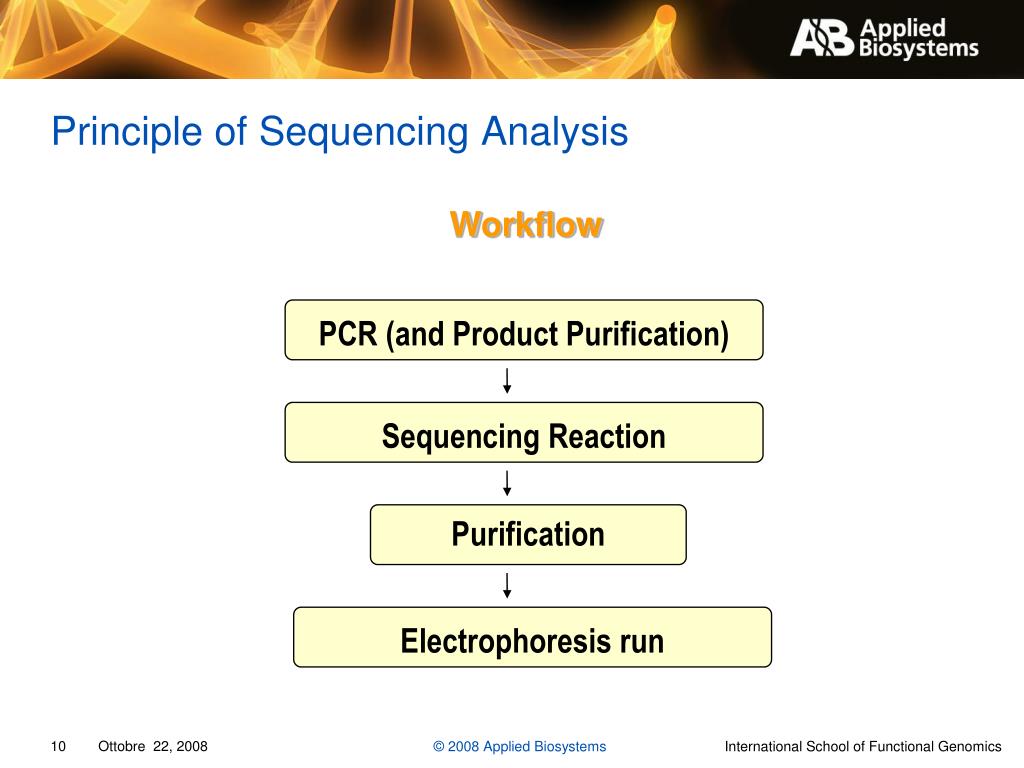 AB Applied Biosystems

Principle of Sequencing Analysis

Workflow

PCR (and Product Purification)

Sequencing Reaction

Purification

Electrophoresis run

10 Ottobre 22, 2008

© 2008 Applied Biosystems

International School of Functional Genomics